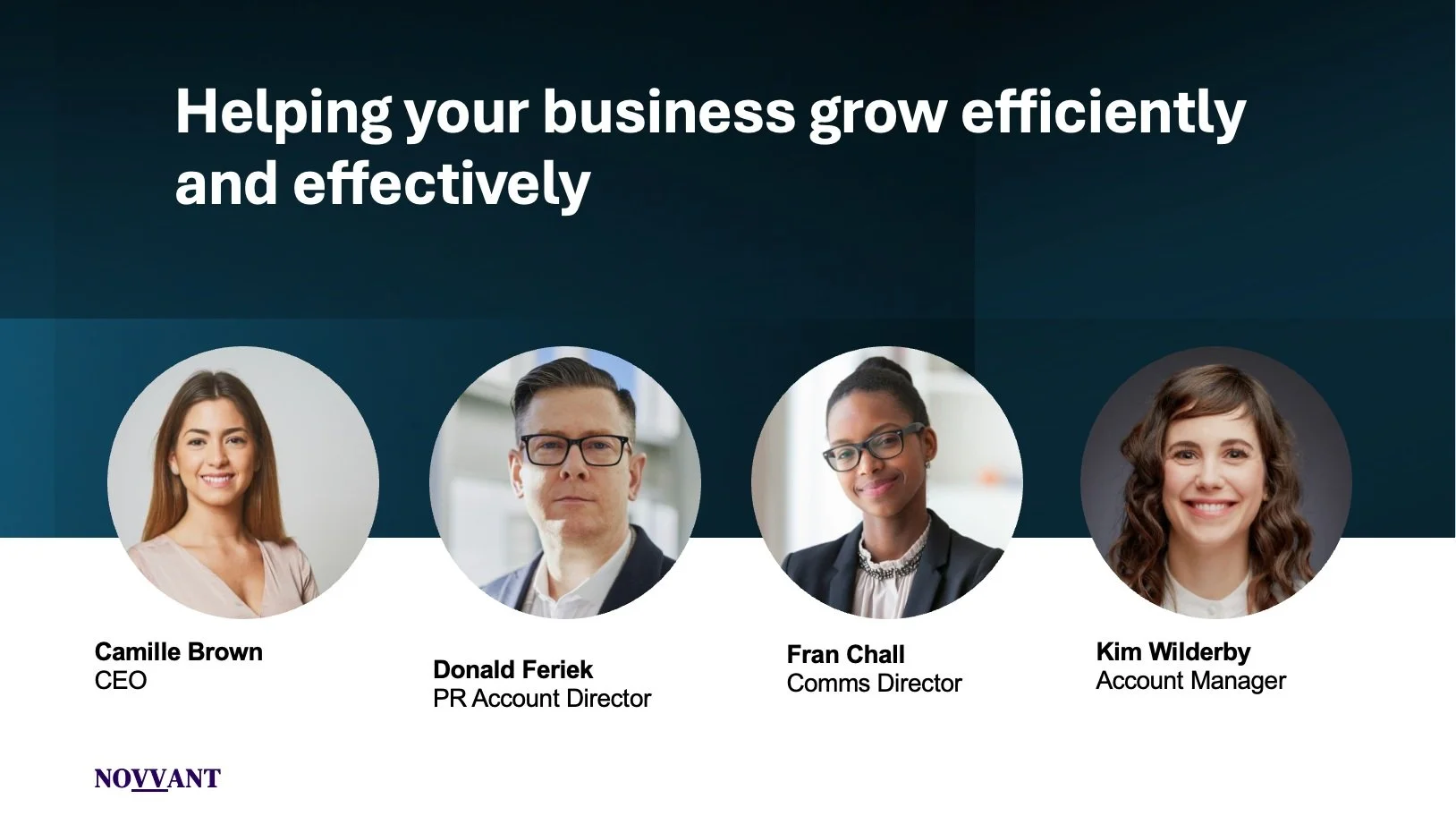 Helping your business grow efficiently and effectively

Camille Brown
CEO

Donald Feriek
PR Account Director

Fran Chall
Comms Director

Kim Wilderby
Account Manager

NOVVANT